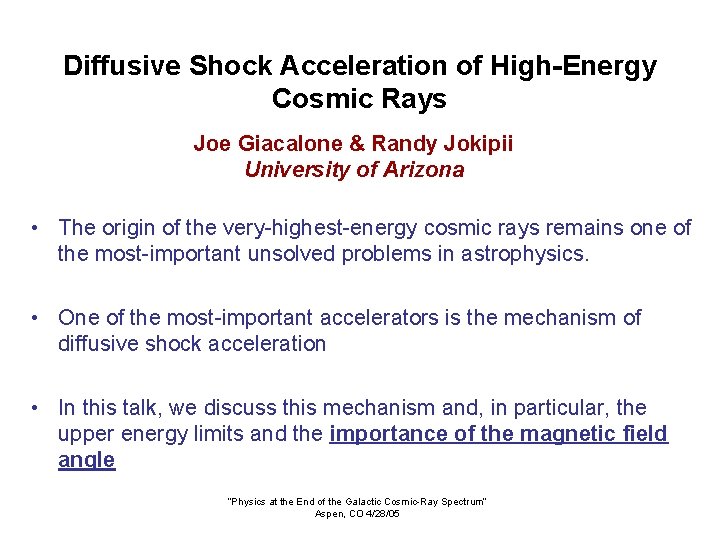 Diffusive Shock Acceleration of High-Energy Cosmic Rays

Joe Giacalone & Randy Jokipii
University of Arizona

• The origin of the very-highest-energy cosmic rays remains one of the most-important unsolved problems in astrophysics.

• One of the most-important accelerators is the mechanism of diffusive shock acceleration

• In this talk, we discuss this mechanism and, in particular, the upper energy limits and the importance of the magnetic field angle

"Physics at the End of the Galactic Cosmic-Ray Spectrum"
Aspen, CO 4/28/05